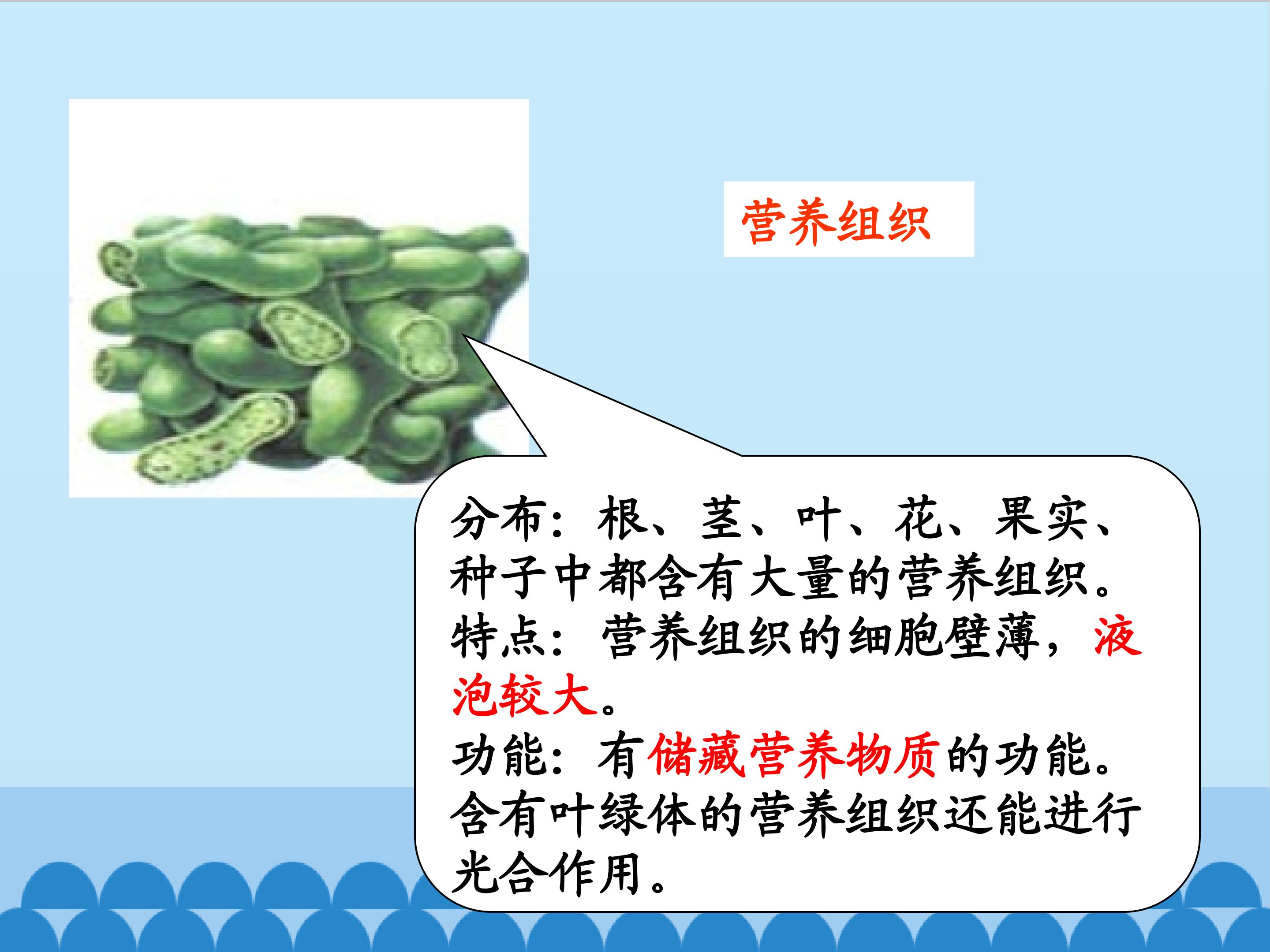 营养组织

分布：根、茎、叶、花、果实、种子中都含有大量的营养组织。
特点：营养组织的细胞壁薄，液泡较大。
功能：有储藏营养物质的功能。含有叶绿体的营养组织还能进行光合作用。